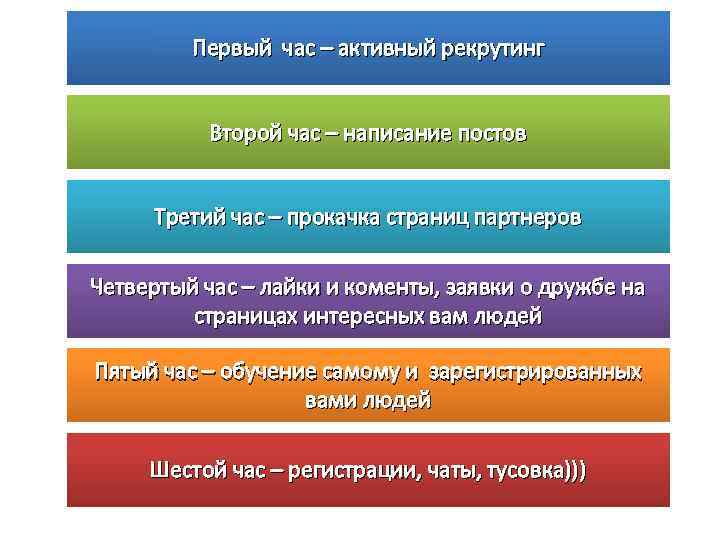 Первый час – активный рекрутинг

Второй час – написание постов

Третий час – прокачка страниц партнеров

Четвертый час – лайки и коменты, заявки о дружбе на страницах интересных вам людей

Пятый час – обучение самому и зарегистрированных вами людей

Шестой час – регистрации, чаты, тусовка)))